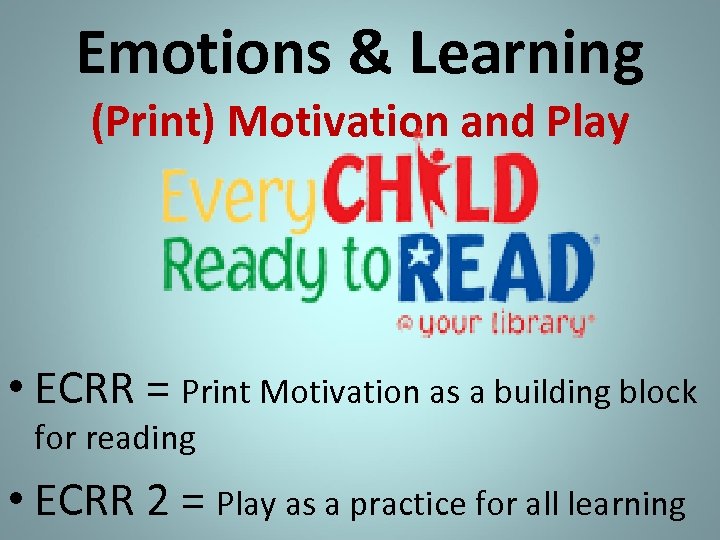 Emotions & Learning

(Print) Motivation and Play

Every CHILD Ready to READ
@ your library®

• ECRR = Print Motivation as a building block for reading

• ECRR 2 = Play as a practice for all learning